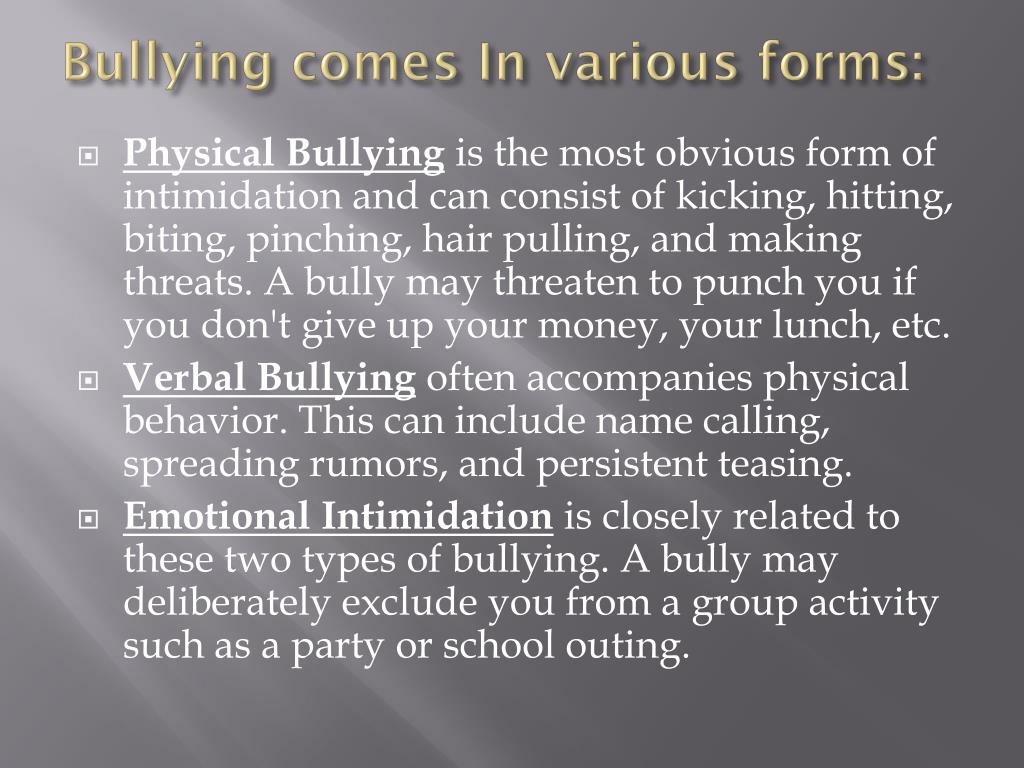 Bullying comes In various forms:

Physical Bullying is the most obvious form of intimidation and can consist of kicking, hitting, biting, pinching, hair pulling, and making threats. A bully may threaten to punch you if you don't give up your money, your lunch, etc.

Verbal Bullying often accompanies physical behavior. This can include name calling, spreading rumors, and persistent teasing.

Emotional Intimidation is closely related to these two types of bullying. A bully may deliberately exclude you from a group activity such as a party or school outing.